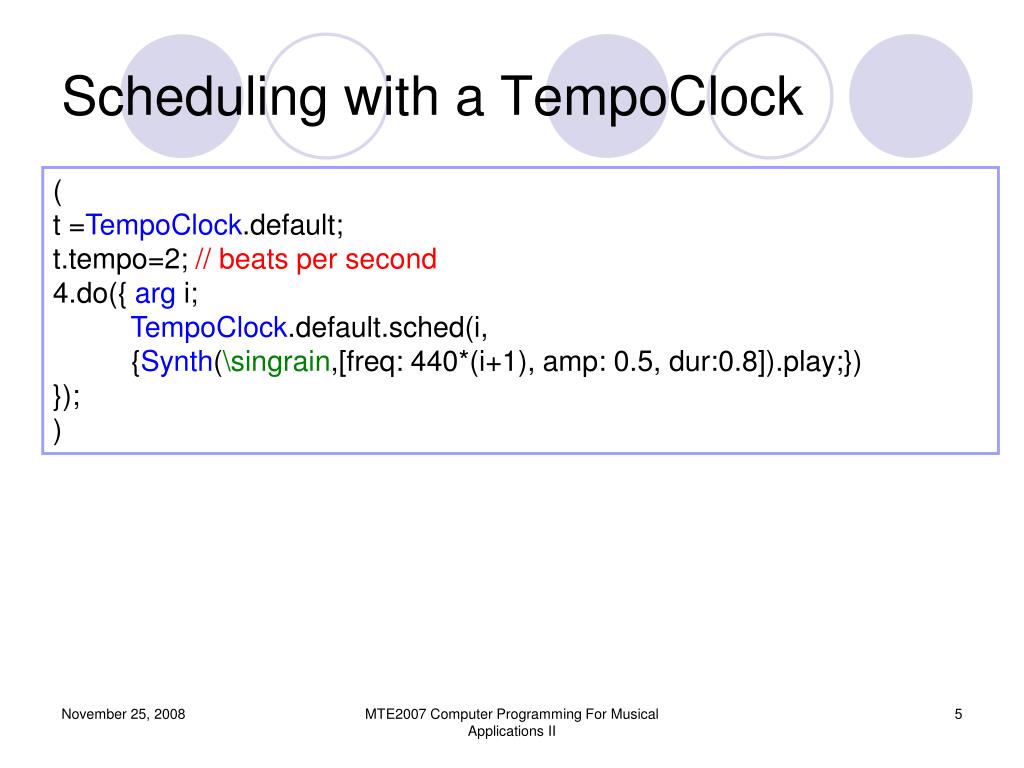 Scheduling with a TempoClock

(
t =TempoClock.default;
t.tempo=2; // beats per second
4.do({ arg i;
TempoClock.default.sched(i,
{Synth(\singrain,[freq: 440*(i+1), amp: 0.5, dur:0.8]).play;})
});
)

November 25, 2008

MTE2007 Computer Programming For Musical Applications II

5